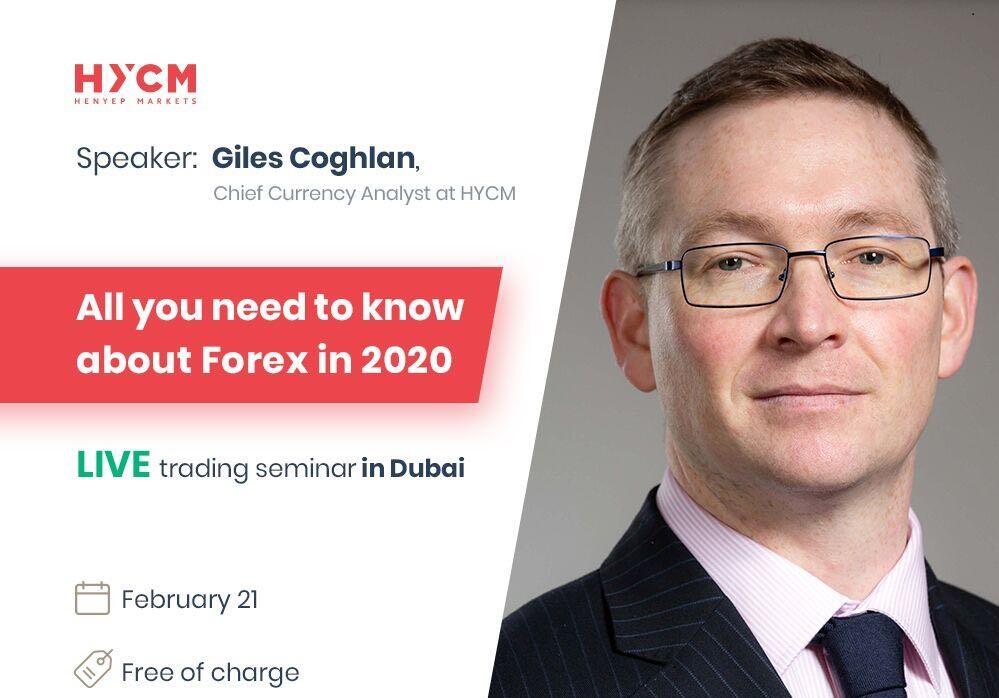 HYCM
HENYEP MARKETS

Speaker: Giles Coghlan,
Chief Currency Analyst at HYCM

All you need to know about Forex in 2020

LIVE trading seminar in Dubai

February 21

Free of charge